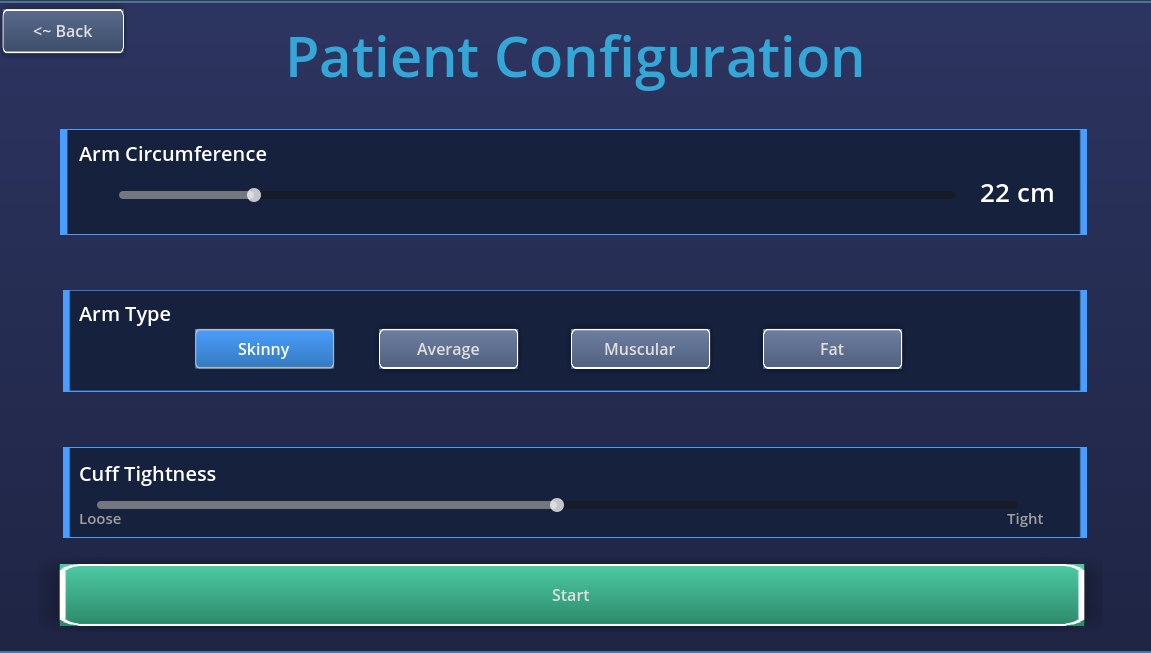 <~ Back

Patient Configuration

Arm Circumference

22 cm

Arm Type

Skinny

Average

Muscular

Fat

Cuff Tightness

Loose

Tight

Start